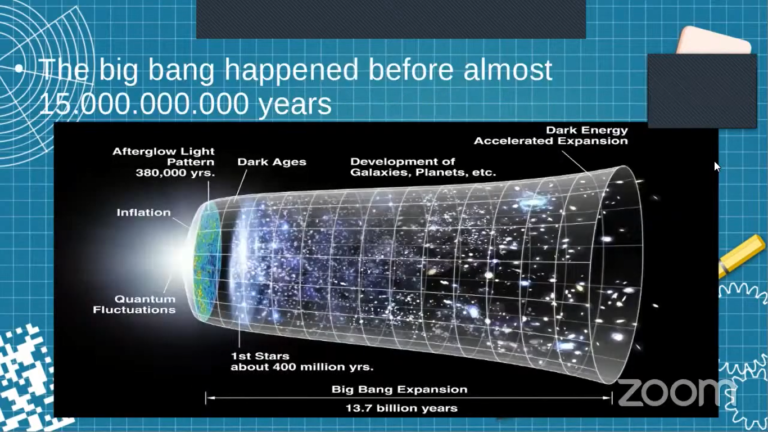 • The big bang happened before almost 15.000.000.000 years

Afterglow Light Pattern 380,000 yrs.

Dark Ages

Development of Galaxies, Planets, etc.

Dark Energy Accelerated Expansion

Inflation

Quantum Fluctuations

1st Stars about 400 million yrs.

Big Bang Expansion

13.7 billion years

zoom